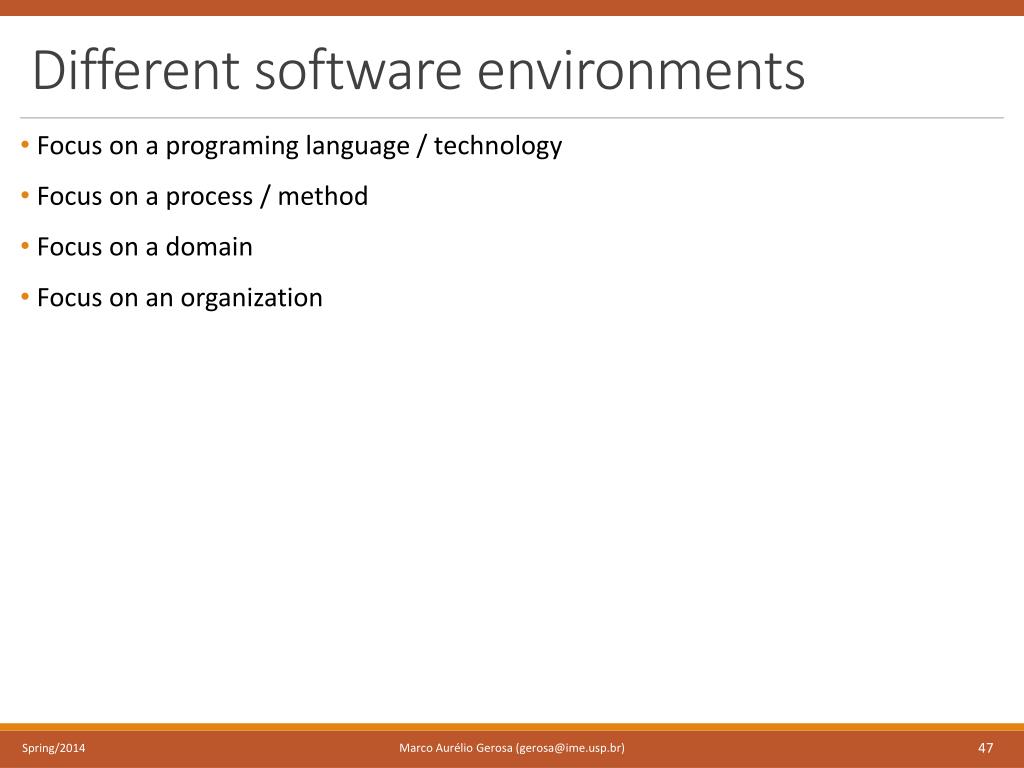 Different software environments

• Focus on a programing language / technology
• Focus on a process / method
• Focus on a domain
• Focus on an organization

Spring/2014
Marco Aurélio Gerosa (gerosa@ime.usp.br)
47